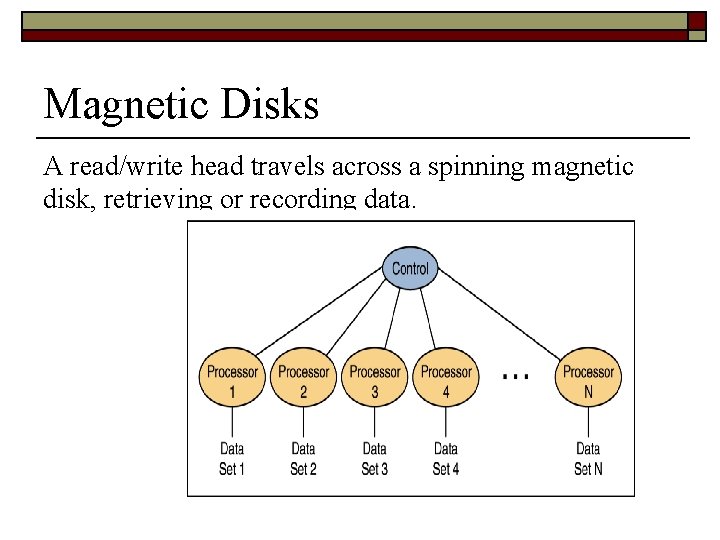 Magnetic Disks

A read/write head travels across a spinning magnetic disk, retrieving or recording data.

Control

Processor 1
Processor 2
Processor 3
Processor 4
...
Processor N

Data Set 1
Data Set 2
Data Set 3
Data Set 4
Data Set N